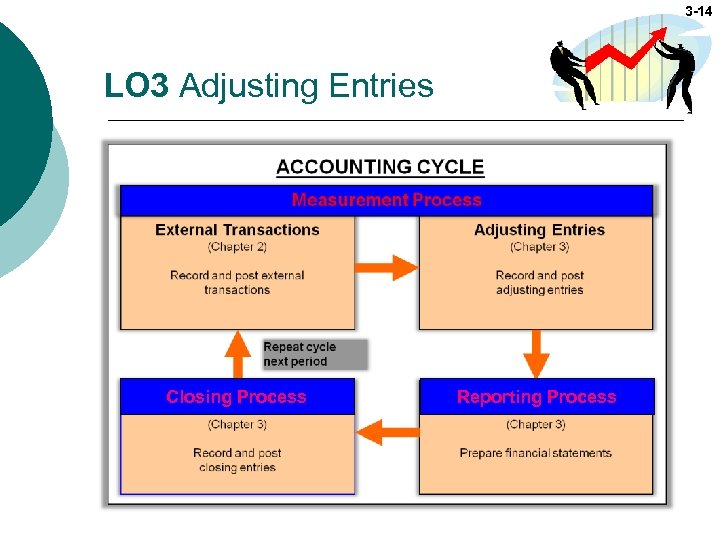 3-14

LO3 Adjusting Entries

ACCOUNTING CYCLE

Measurement Process

External Transactions
(Chapter 2)
Record and post external transactions

Adjusting Entries
(Chapter 3)
Record and post adjusting entries

Repeat cycle next period

Closing Process
(Chapter 3)
Record and post closing entries

Reporting Process
(Chapter 3)
Prepare financial statements